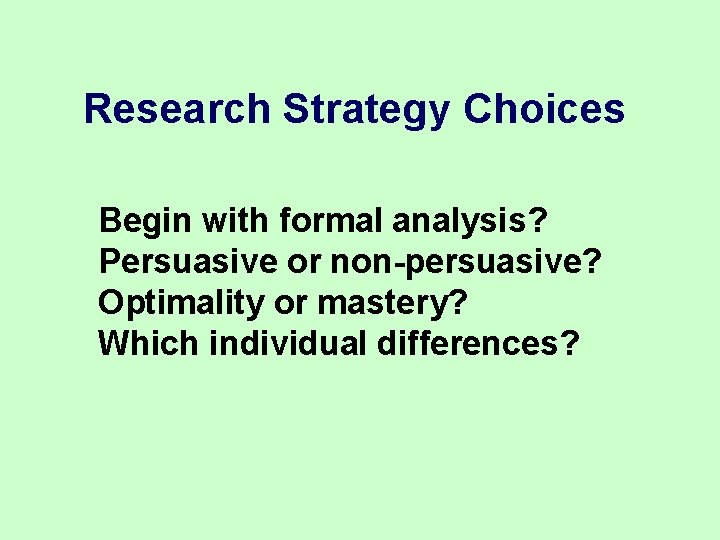 Research Strategy Choices

Begin with formal analysis?
Persuasive or non-persuasive?
Optimality or mastery?
Which individual differences?